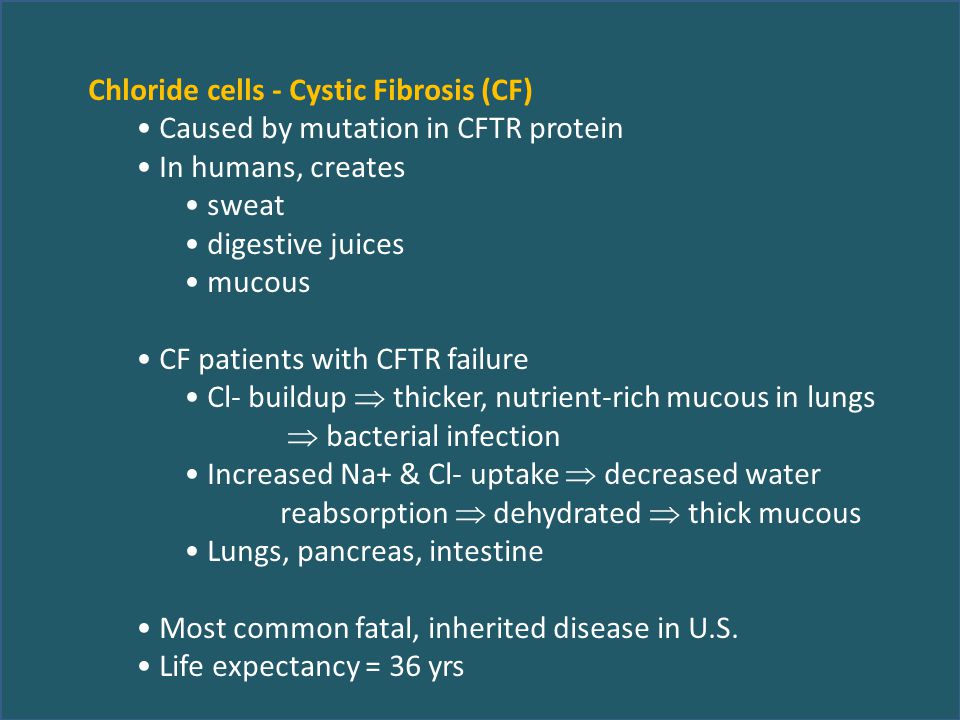 Chloride cells - Cystic Fibrosis (CF)

• Caused by mutation in CFTR protein
• In humans, creates
  • sweat
  • digestive juices
  • mucous

• CF patients with CFTR failure
  • Cl- buildup $\Rightarrow$ thicker, nutrient-rich mucous in lungs $\Rightarrow$ bacterial infection
  • Increased Na+ & Cl- uptake $\Rightarrow$ decreased water reabsorption $\Rightarrow$ dehydrated $\Rightarrow$ thick mucous
  • Lungs, pancreas, intestine

• Most common fatal, inherited disease in U.S.
• Life expectancy = 36 yrs